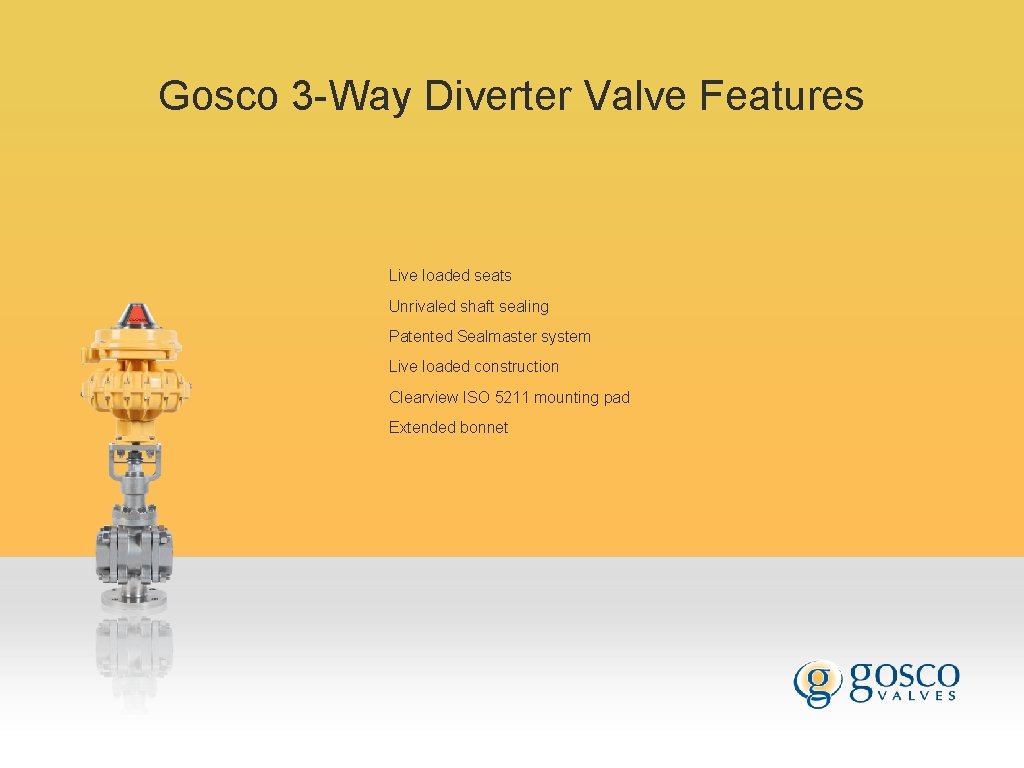 Gosco 3-Way Diverter Valve Features

Live loaded seats

Unrivaled shaft sealing

Patented Sealmaster system

Live loaded construction

Clearview ISO 5211 mounting pad

Extended bonnet

g gosco VALVES